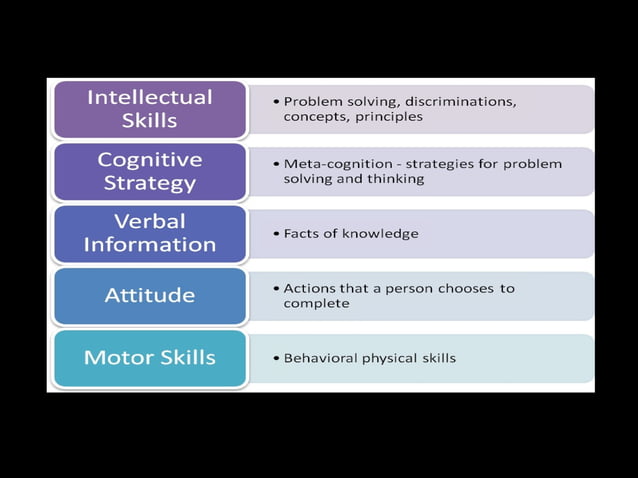 Intellectual Skills

• Problem solving, discriminations, concepts, principles

Cognitive Strategy

• Meta-cognition - strategies for problem solving and thinking

Verbal Information

• Facts of knowledge

Attitude

• Actions that a person chooses to complete

Motor Skills

• Behavioral physical skills